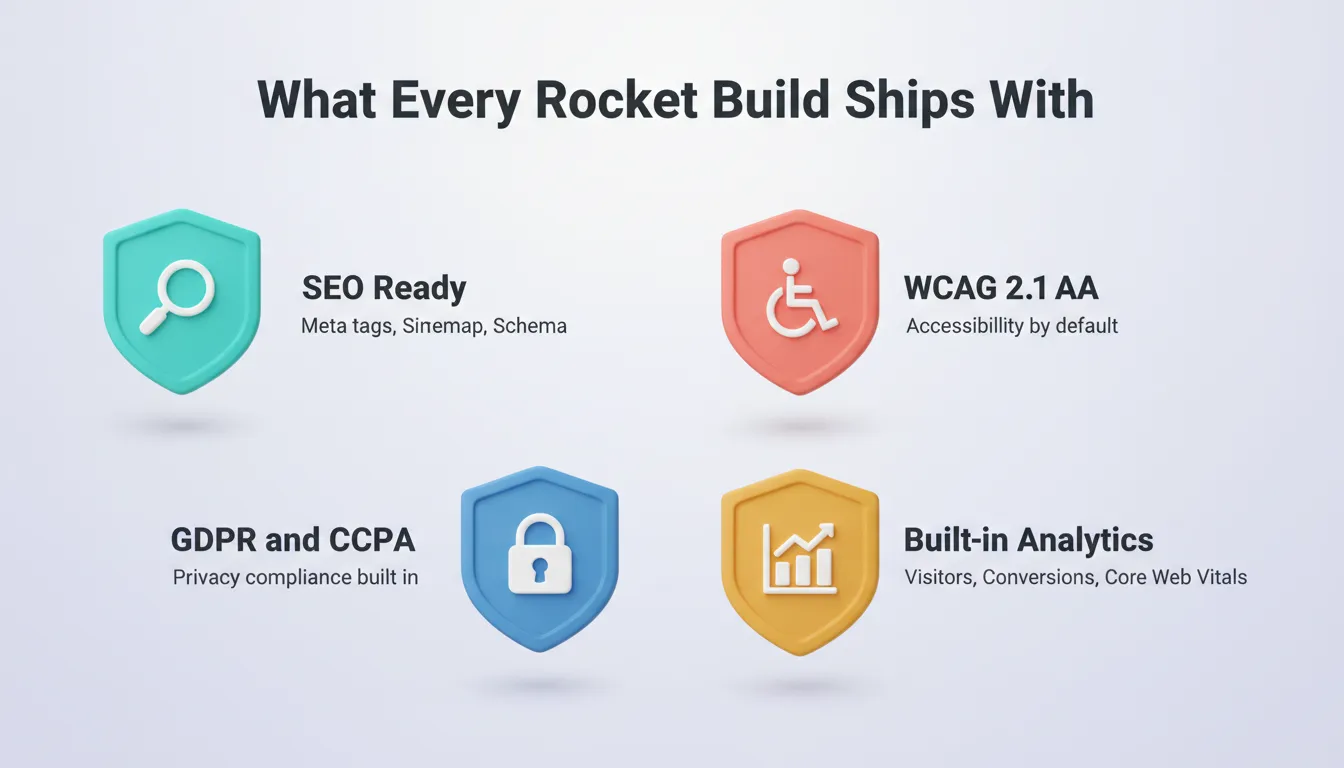 What Every Rocket Build Ships With

SEO Ready
Meta tags, Sinemap, Schema

WCAG 2.1 AA
Accessibillity by default

GDPR and CCPA
Privacy compliance built in

Built-in Analytics
Visitors, Conversions, Core Web Vitals